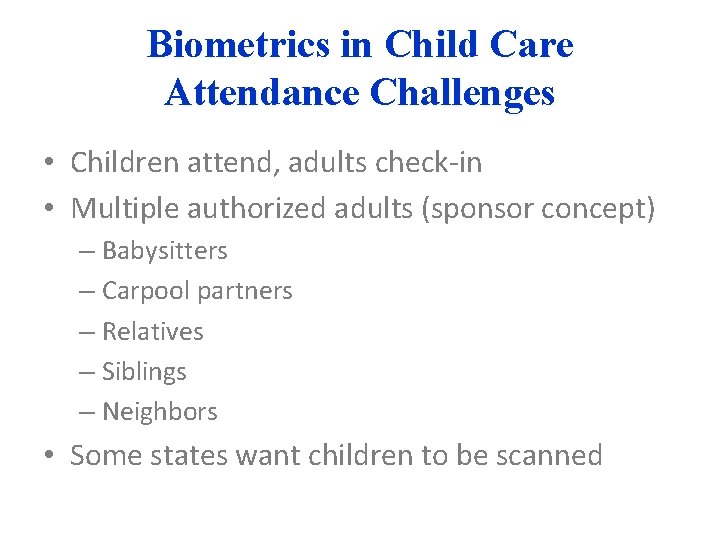 Biometrics in Child Care
Attendance Challenges

• Children attend, adults check-in
• Multiple authorized adults (sponsor concept)
– Babysitters
– Carpool partners
– Relatives
– Siblings
– Neighbors
• Some states want children to be scanned